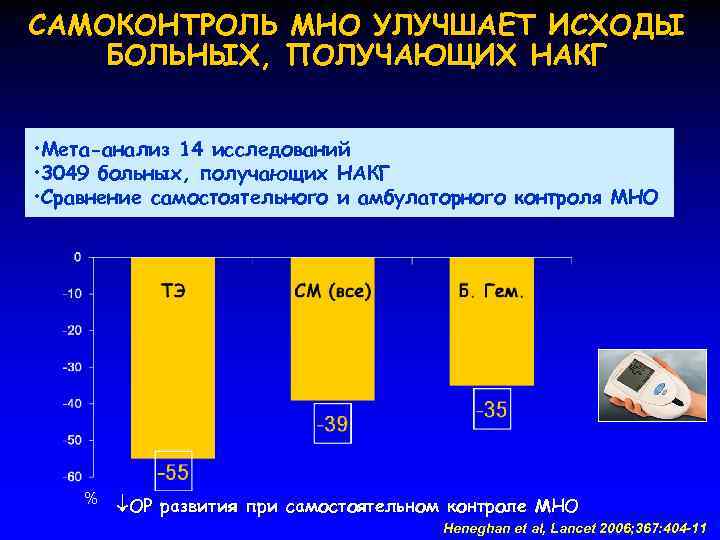 САМОКОНТРОЛЬ МНО УЛУЧШАЕТ ИСХОДЫ БОЛЬНЫХ, ПОЛУЧАЮЩИХ НАКГ

•Мета-анализ 14 исследований
•3049 больных, получающих НАКГ
•Сравнение самостоятельного и амбулаторного контроля МНО

0
-10
-20
-30
-40
-50
-60
%

ТЭ
СМ (все)
Б. Гем.

-55
-39
-35

↓ОР развития при самостоятельном контроле МНО

Heneghan et al, Lancet 2006;367:404-11